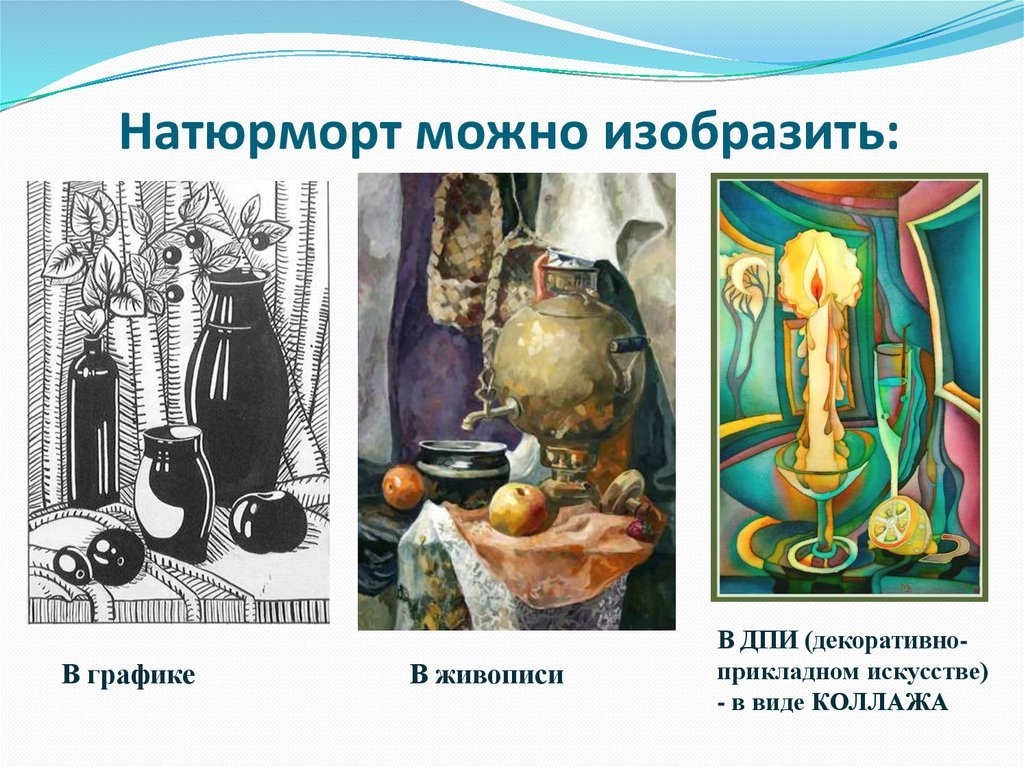 Натюрморт можно изобразить:

В графике

В живописи

В ДПИ (декоративно-прикладном искусстве) - в виде КОЛЛАЖА